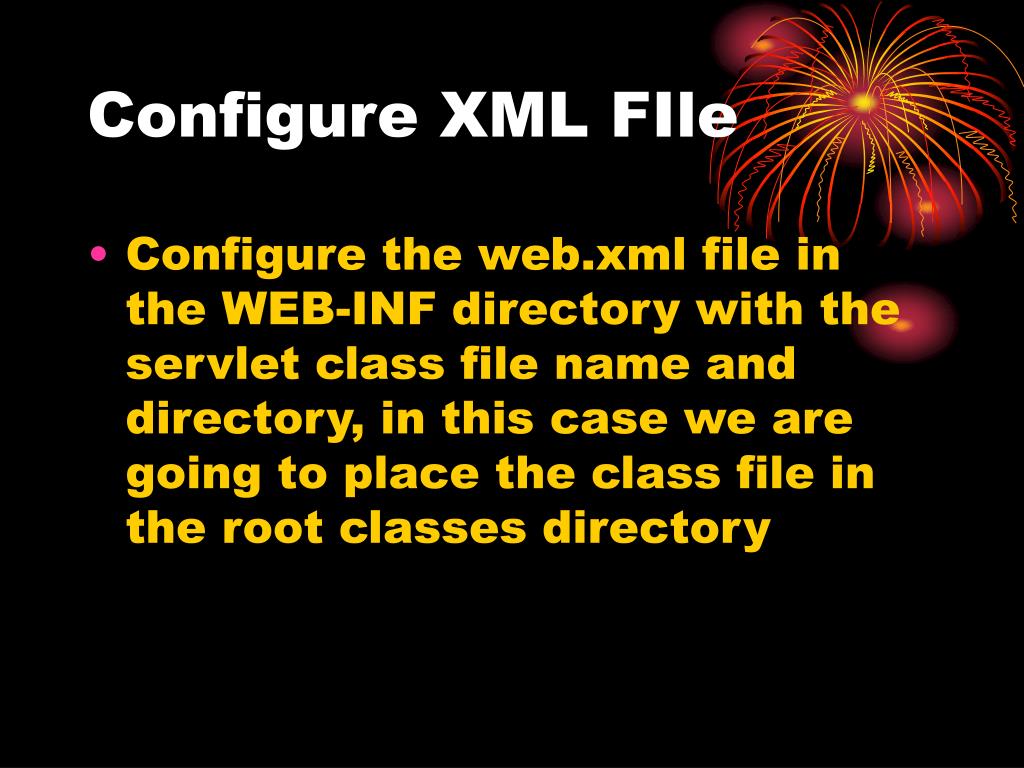 Configure XML FIle

• Configure the web.xml file in the WEB-INF directory with the servlet class file name and directory, in this case we are going to place the class file in the root classes directory